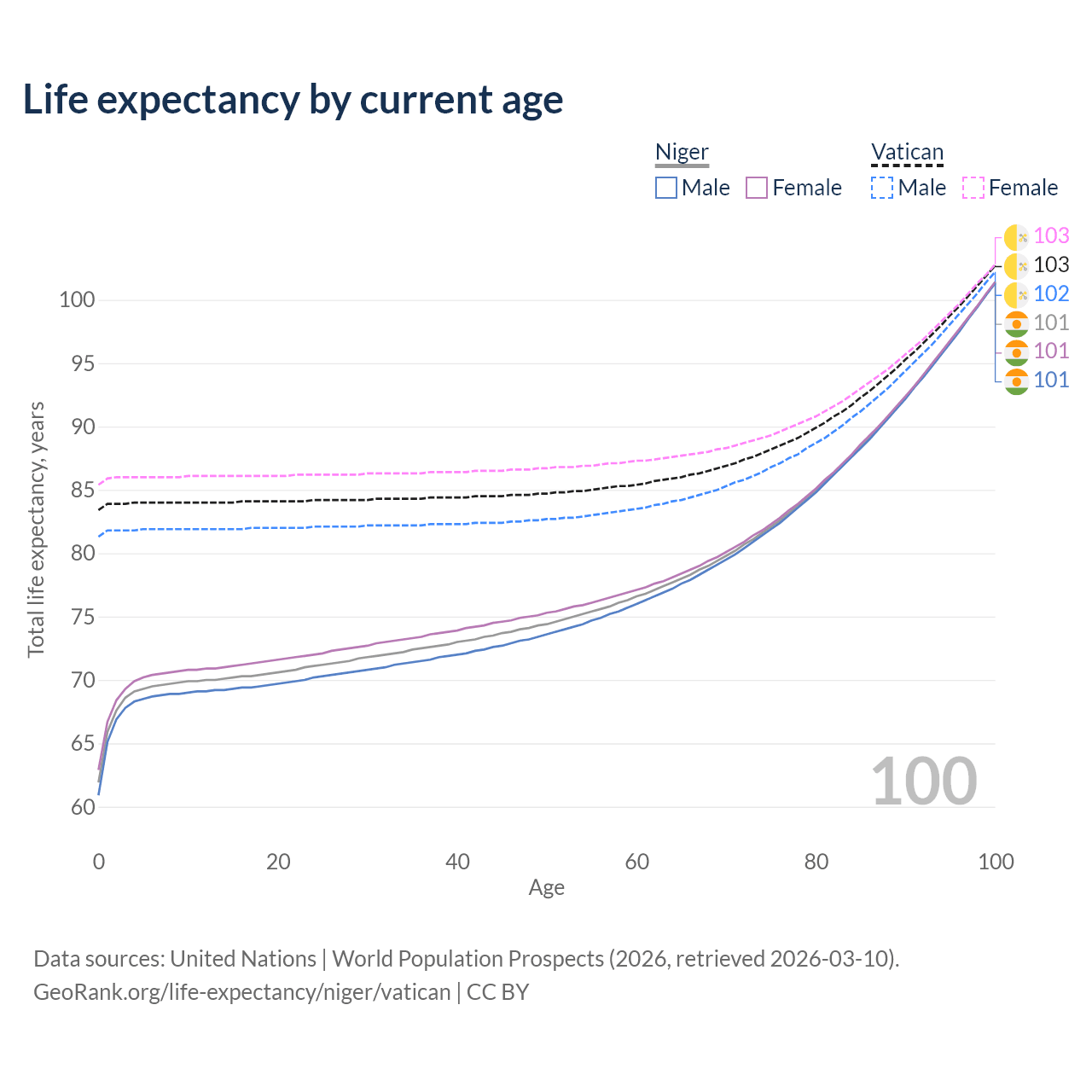 Life expectancy by current age

Niger
Male Female

Vatican
Male Female

103
103
102
101
101
101

100
95
90
85
80
75
70
65
60

Total life expectancy, years

100

0 20 40 60 80 100

Age

Data sources: United Nations | World Population Prospects (2026, retrieved 2026-03-10).
GeoRank.org/life-expectancy/niger/vatican | CC BY